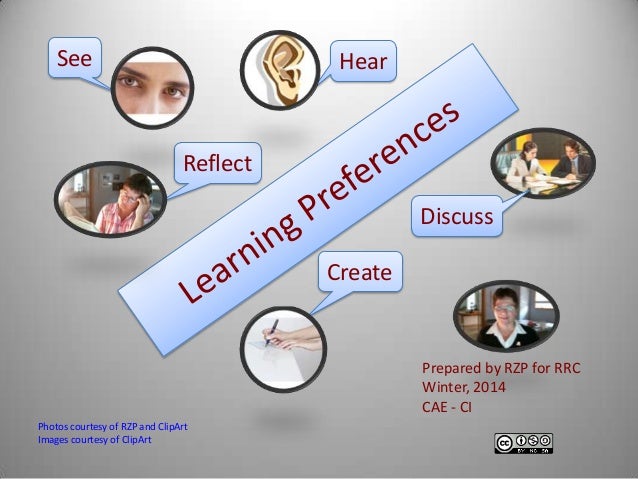 See

Hear

Reflect

Learning Preferences

Discuss

Create

Prepared by RZP for RRC
Winter, 2014
CAE - CI

Photos courtesy of RZP and ClipArt
Images courtesy of ClipArt

cc BY NC SA